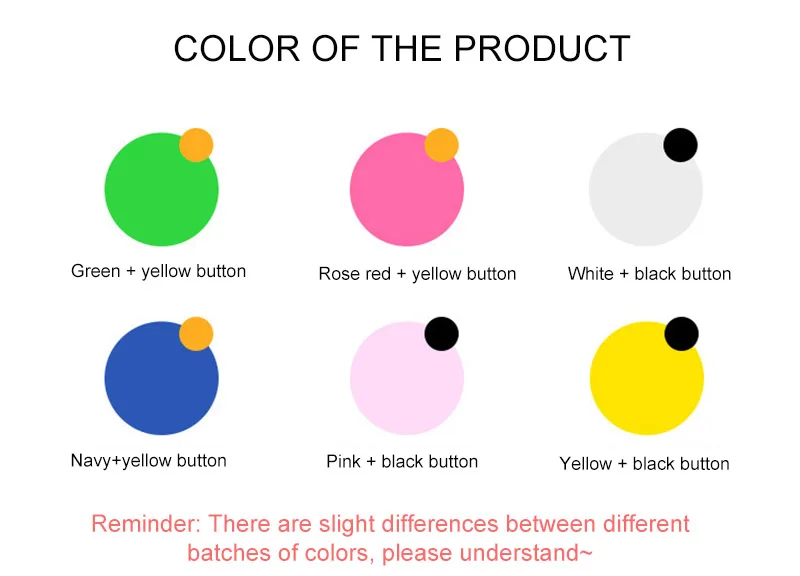 COLOR OF THE PRODUCT

Green + yellow button

Rose red + yellow button

White + black button

Navy+yellow button

Pink + black button

Yellow + black button

Reminder: There are slight differences between different batches of colors, please understand~